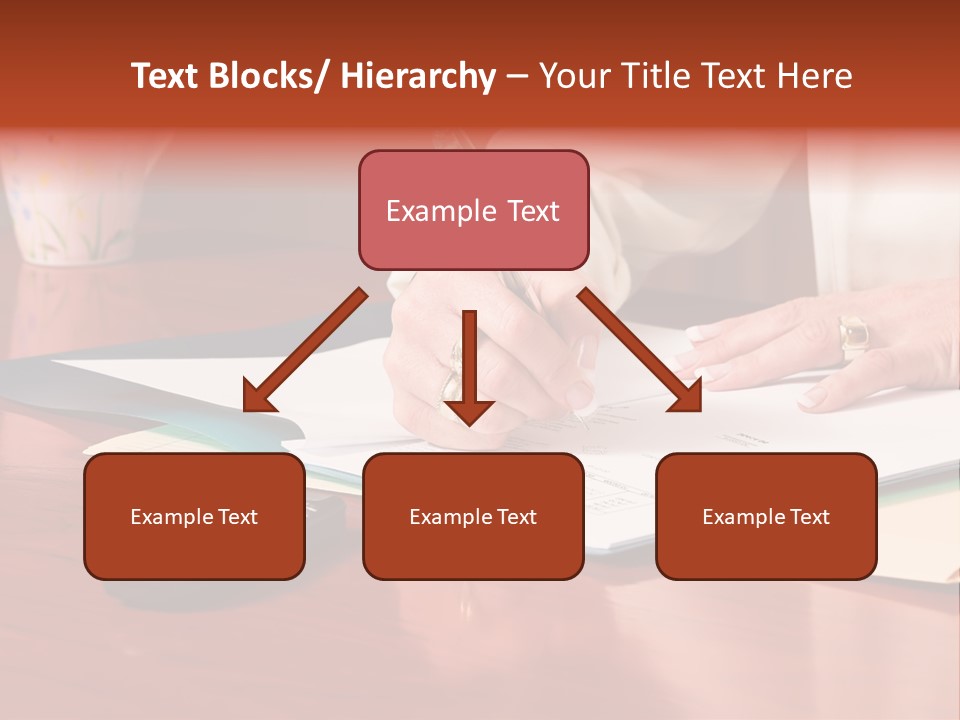 Text Blocks/ Hierarchy – Your Title Text Here

Example Text

Example Text

Example Text

Example Text